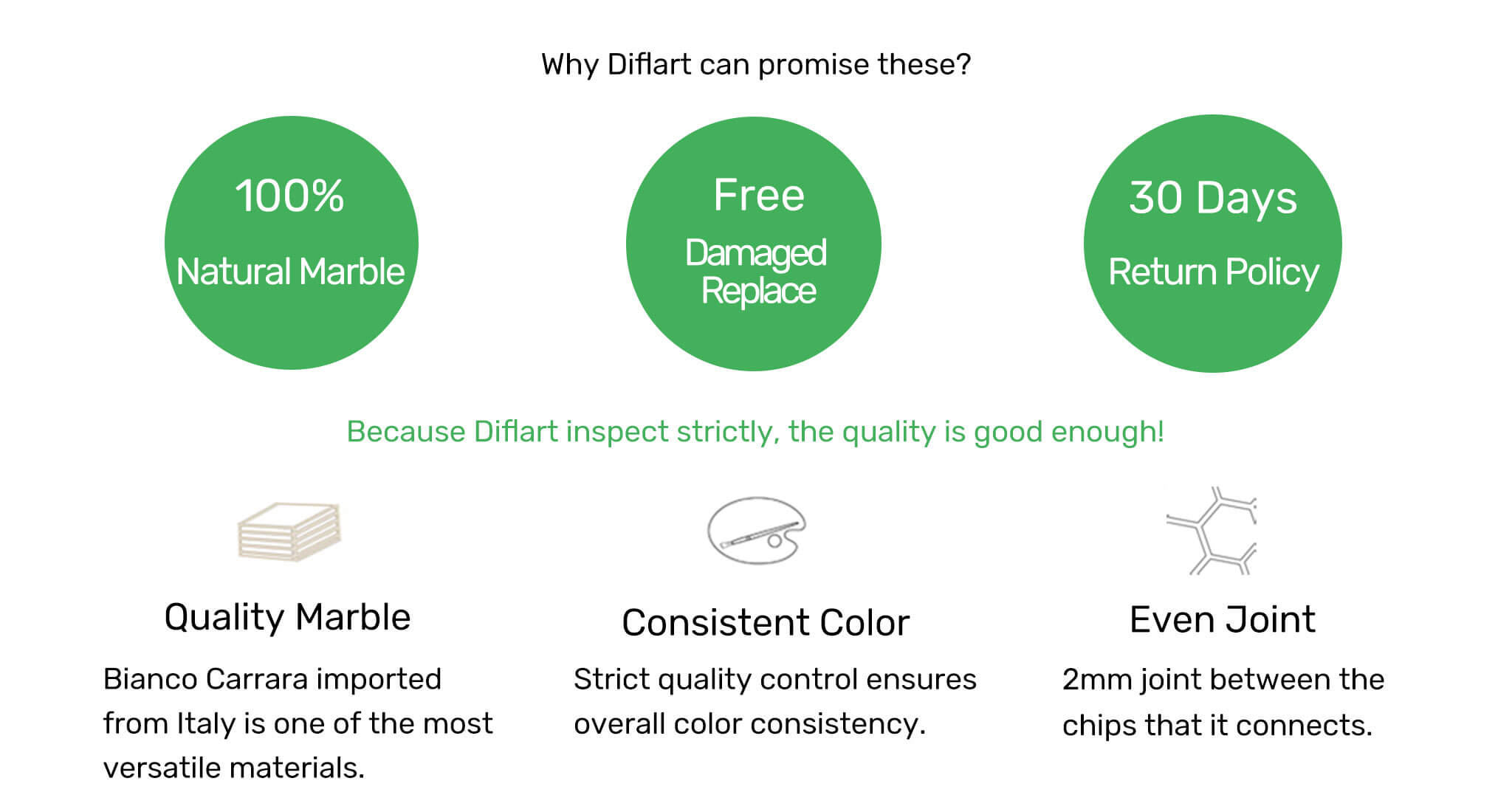 Why Diflart can promise these?

100%
Natural Marble

Free
Damaged Replace

30 Days
Return Policy

Because Diflart inspect strictly, the quality is good enough!

Quality Marble

Bianco Carrara imported from Italy is one of the most versatile materials.

Consistent Color

Strict quality control ensures overall color consistency.

Even Joint

2mm joint between the chips that it connects.